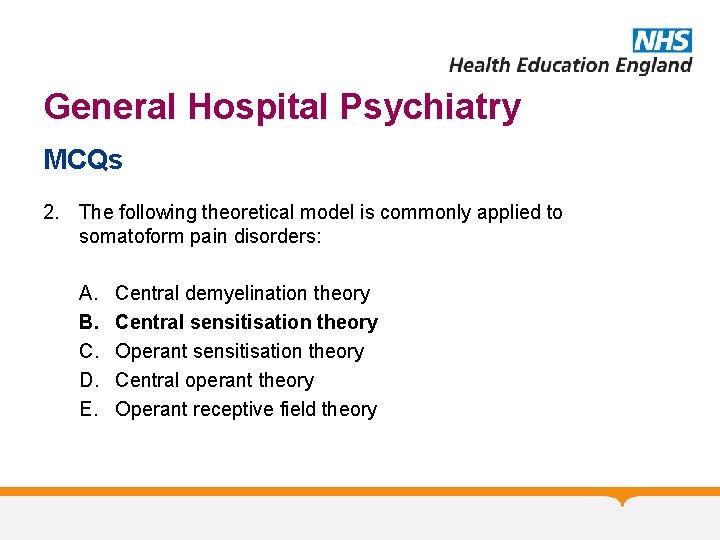 NHS
Health Education England

General Hospital Psychiatry

MCQs

2. The following theoretical model is commonly applied to somatoform pain disorders:

A. Central demyelination theory
B. Central sensitisation theory
C. Operant sensitisation theory
D. Central operant theory
E. Operant receptive field theory